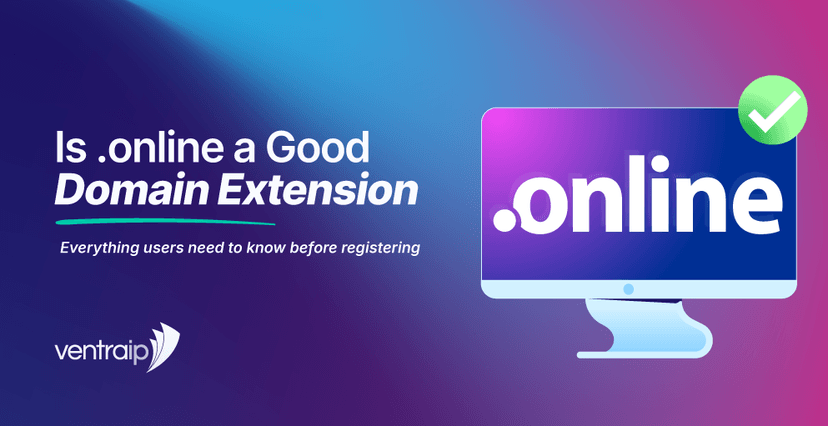 Is .online a Good
Domain Extension

Everything users need to know before registering

ventraip

.online